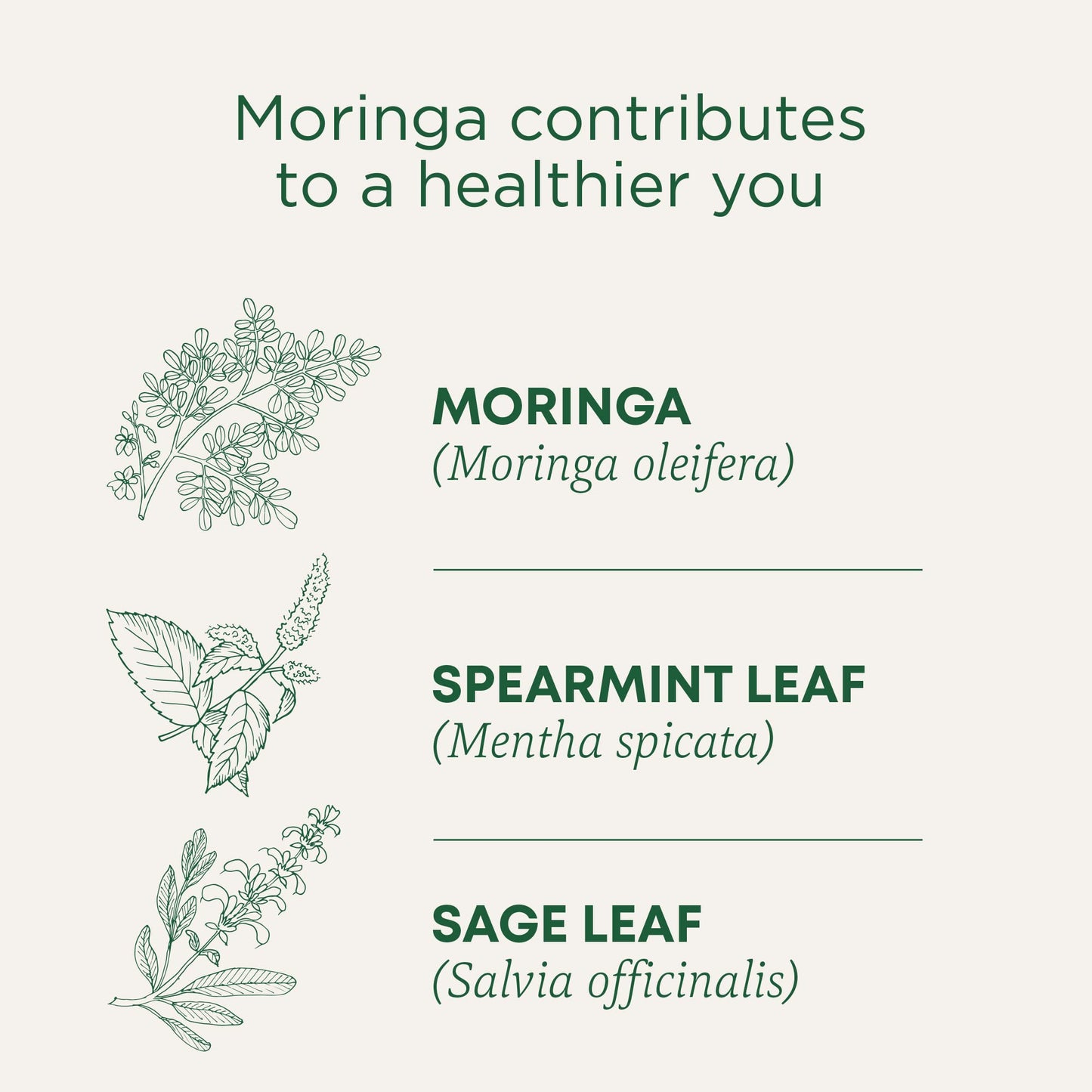 Moringa contributes to a healthier you

MORINGA
(Moringa oleifera)

SPEARMINT LEAF
(Mentha spicata)

SAGE LEAF
(Salvia officinalis)